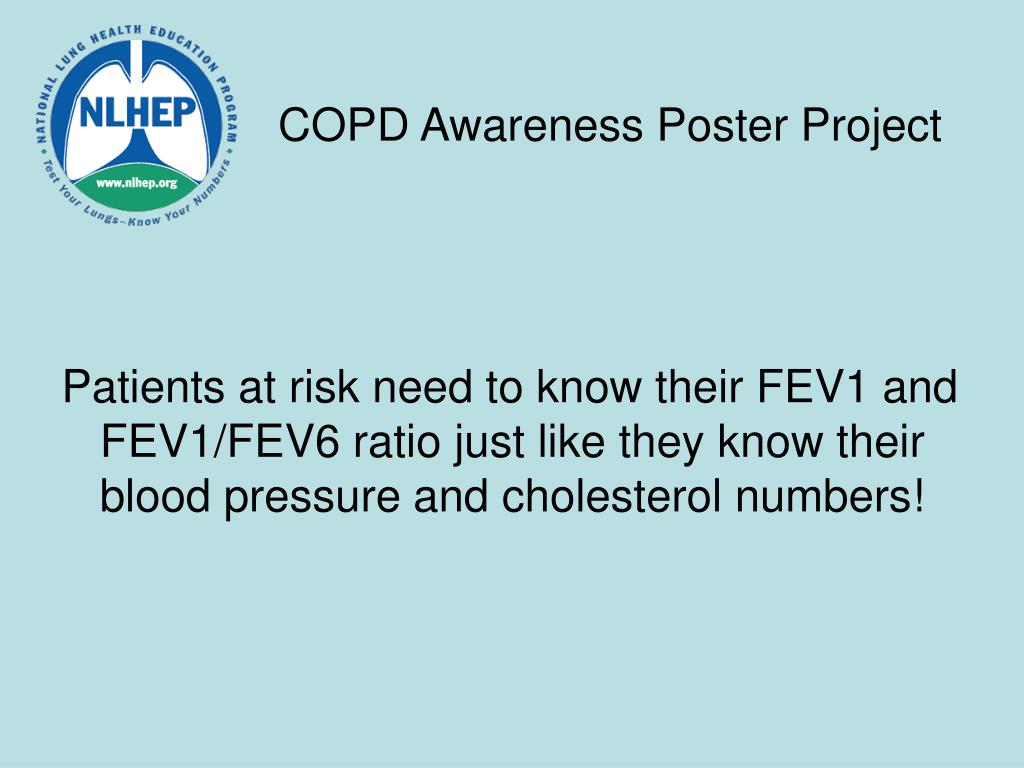 NATIONAL LUNG HEALTH EDUCATION PROGRAM
NLHEP
www.nlhep.org
Test Your Lungs–Know Your Numbers

COPD Awareness Poster Project

Patients at risk need to know their FEV1 and FEV1/FEV6 ratio just like they know their blood pressure and cholesterol numbers!